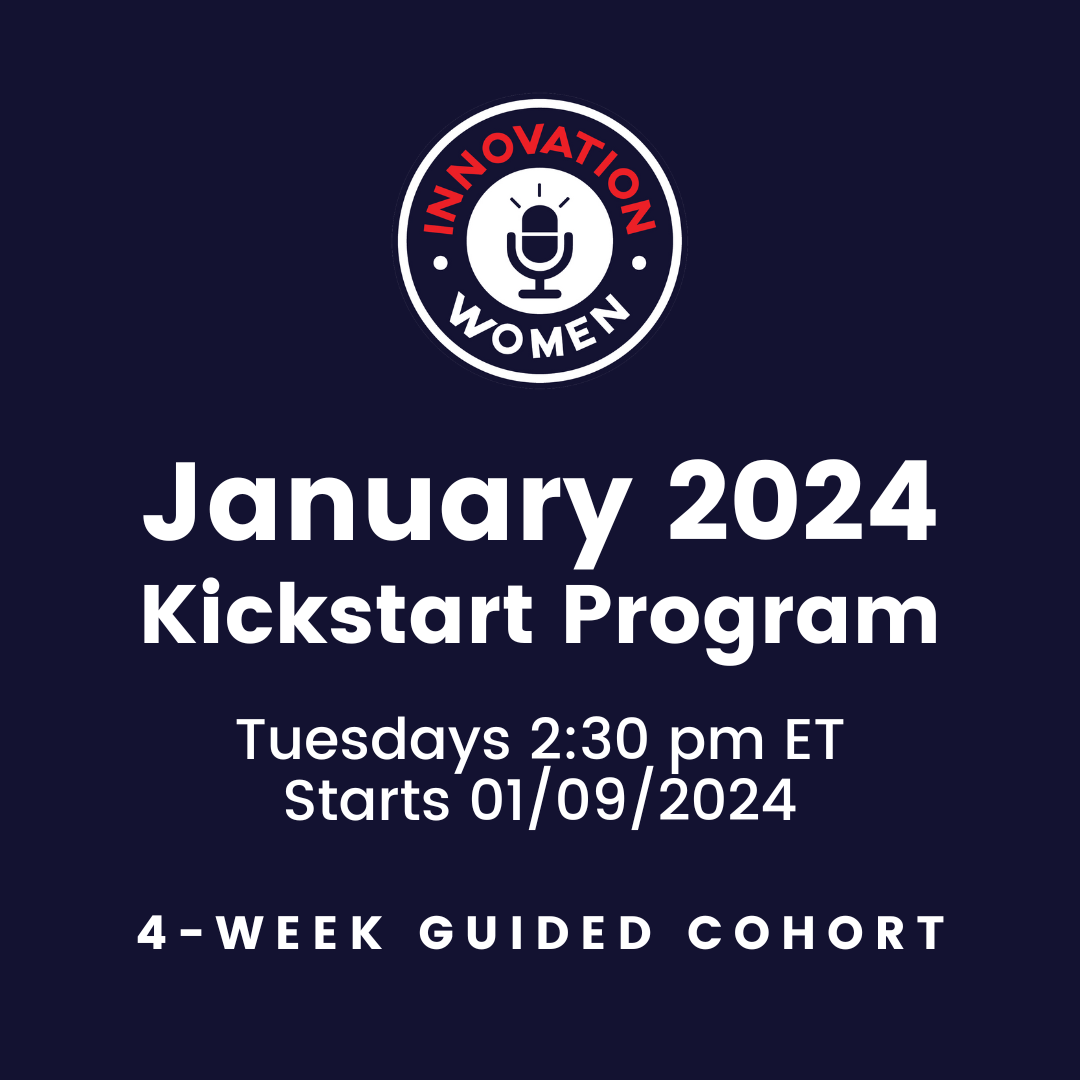 INNOVATION
WOMEN

January 2024
Kickstart Program

Tuesdays 2:30 pm ET
Starts 01/09/2024

4-WEEK GUIDED COHORT